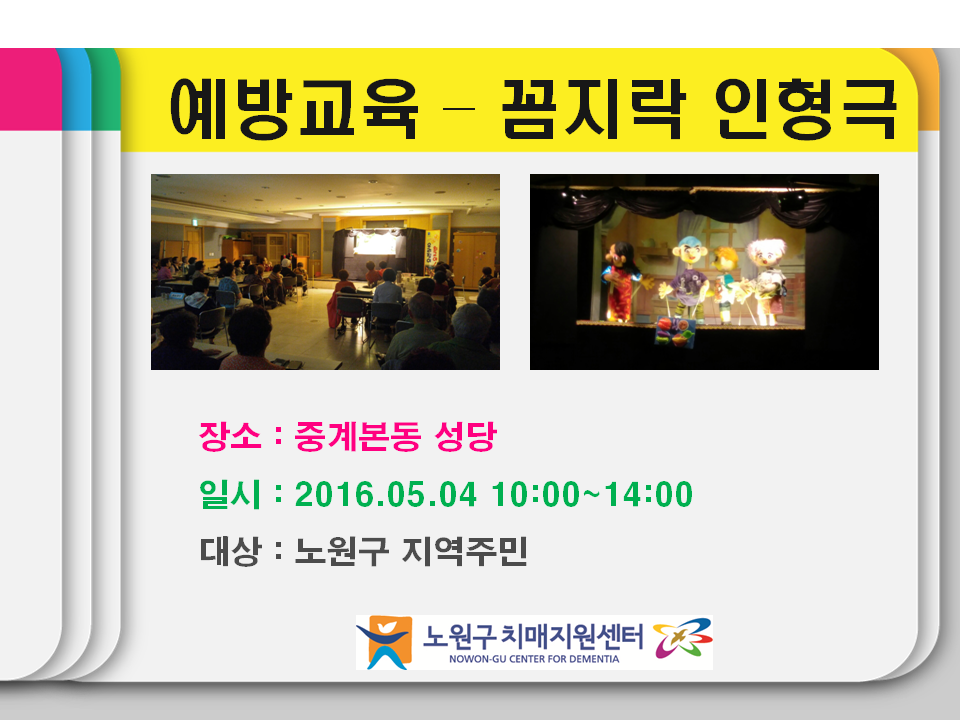 예방교육 – 꼼지락 인형극

장소 : 중계본동 성당

일시 : 2016.05.04 10:00~14:00

대상 : 노원구 지역주민

노원구 치매지원센터
NOWON-GU CENTER FOR DEMENTIA